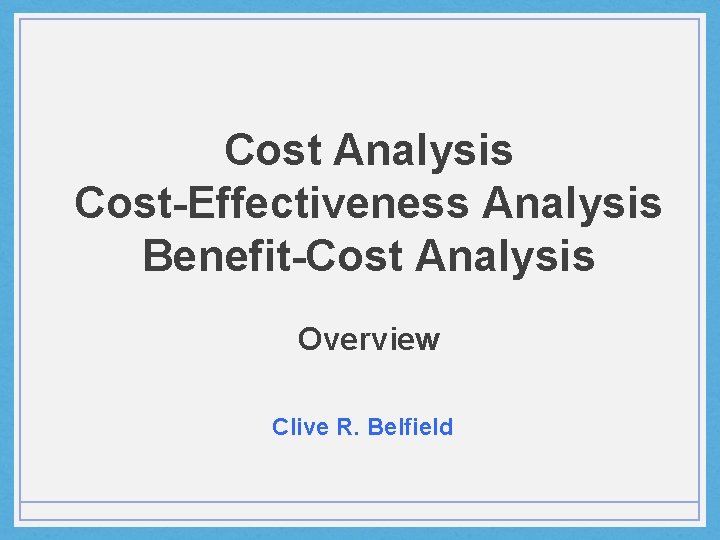 Cost Analysis
Cost-Effectiveness Analysis
Benefit-Cost Analysis

Overview

Clive R. Belfield